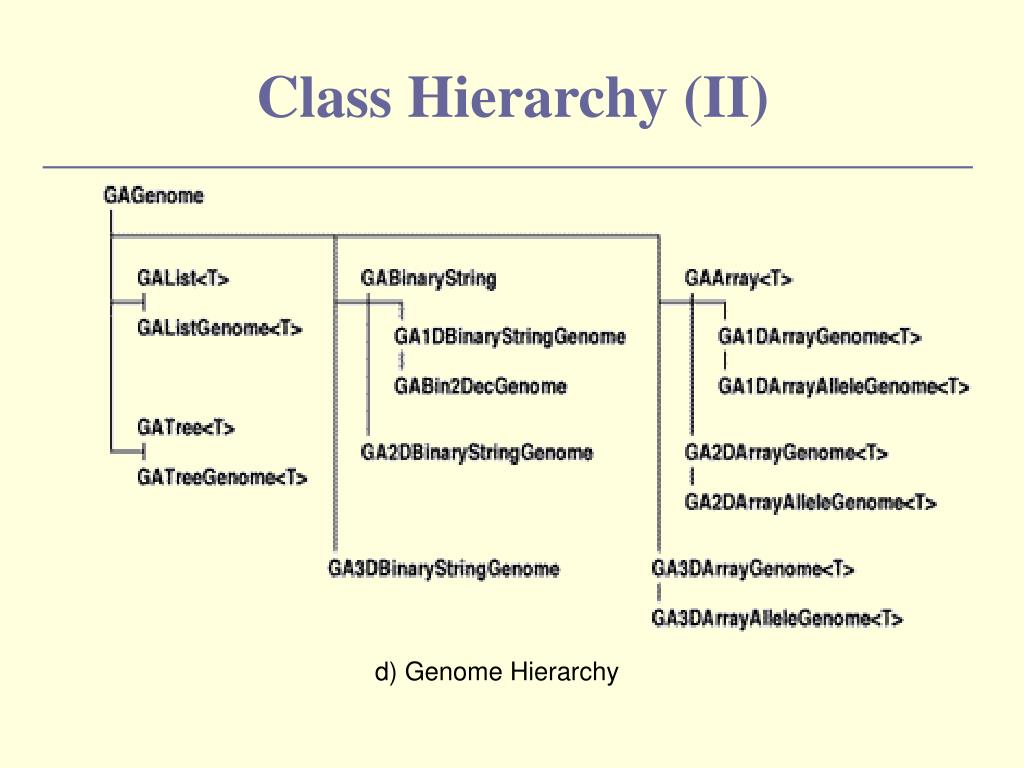 Class Hierarchy (II)

GAGenome

GAList<T>

GAListGenome<T>

GATree<T>

GATreeGenome<T>

GABinaryString

GA1DBinaryStringGenome

GABin2DecGenome

GA2DBinaryStringGenome

GA3DBinaryStringGenome

GAArray<T>

GA1DArrayGenome<T>

GA1DArrayAlleleGenome<T>

GA2DArrayGenome<T>

GA2DArrayAlleleGenome<T>

GA3DArrayGenome<T>

GA3DArrayAlleleGenome<T>

d) Genome Hierarchy